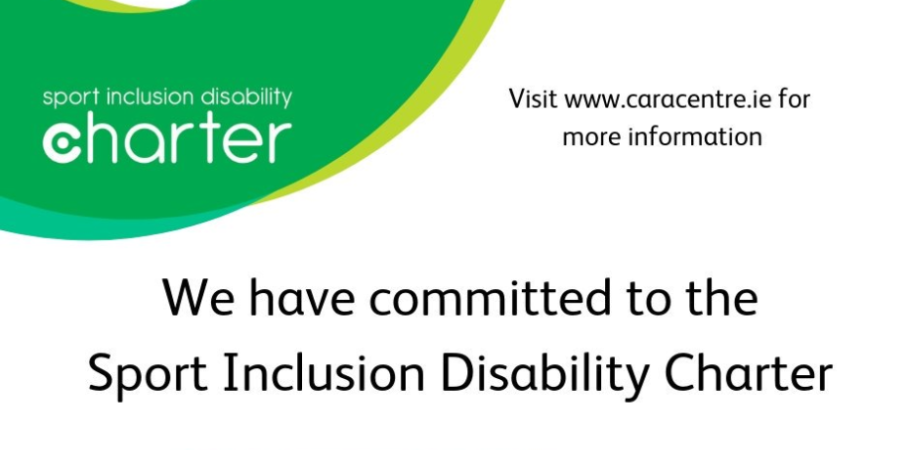 sport inclusion disability
charter

Visit www.caracentre.ie for more information

We have committed to the Sport Inclusion Disability Charter